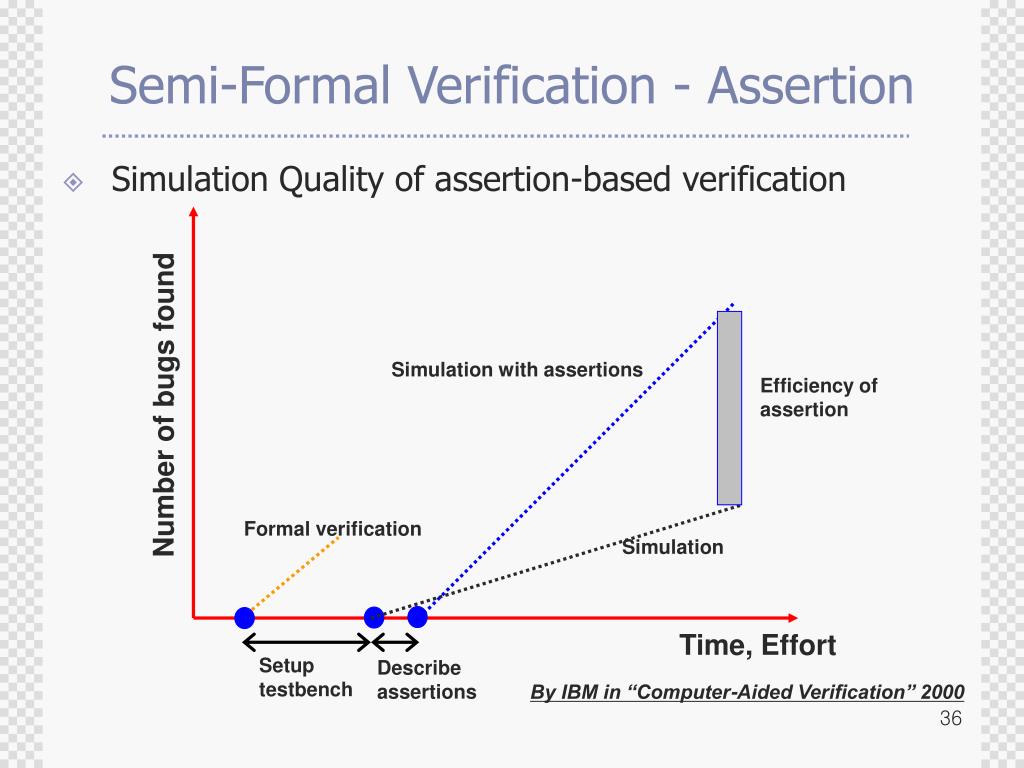 Semi-Formal Verification - Assertion

Simulation Quality of assertion-based verification

Number of bugs found

Simulation with assertions

Efficiency of assertion

Formal verification

Simulation

Time, Effort

Setup testbench

Describe assertions

By IBM in “Computer-Aided Verification” 2000

36